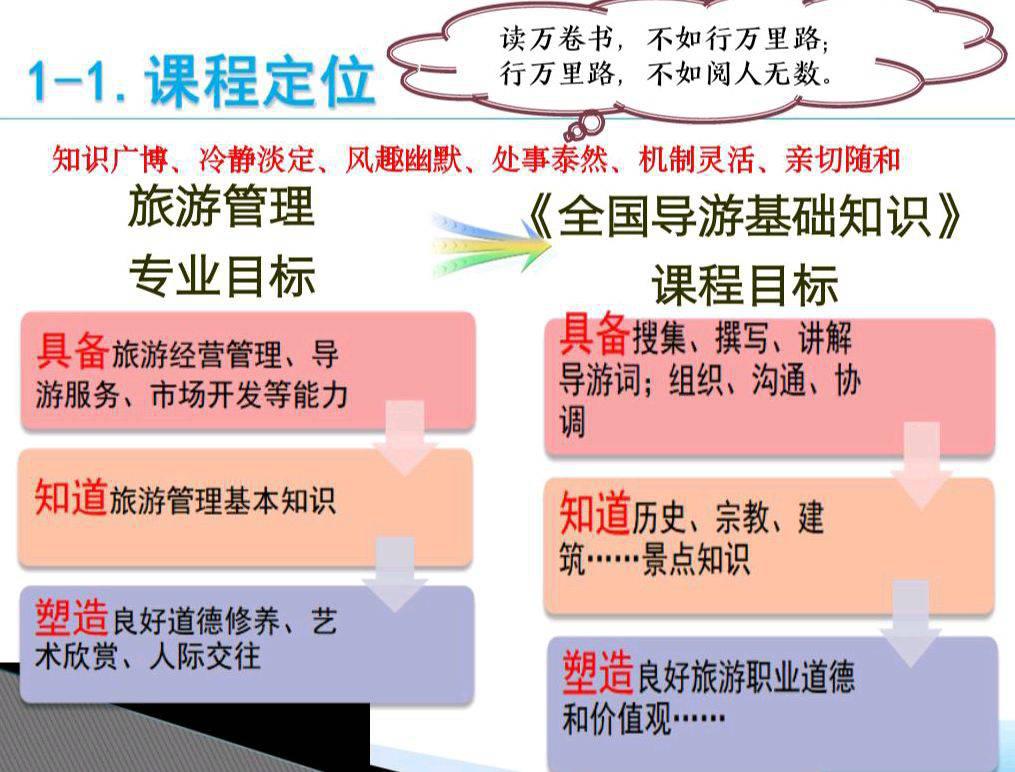 1-1. 课程定位

读万卷书，不如行万里路；
行万里路，不如阅人无数。

知识广博、冷静淡定、风趣幽默、处事泰然、机制灵活、亲切随和

旅游管理
专业目标

具备旅游经营管理、导游服务、市场开发等能力

知道旅游管理基本知识

塑造良好道德修养、艺术欣赏、人际交往

《全国导游基础知识》
课程目标

具备搜集、撰写、讲解导游词；组织、沟通、协调

知道历史、宗教、建筑……景点知识

塑造良好旅游职业道德和价值观……